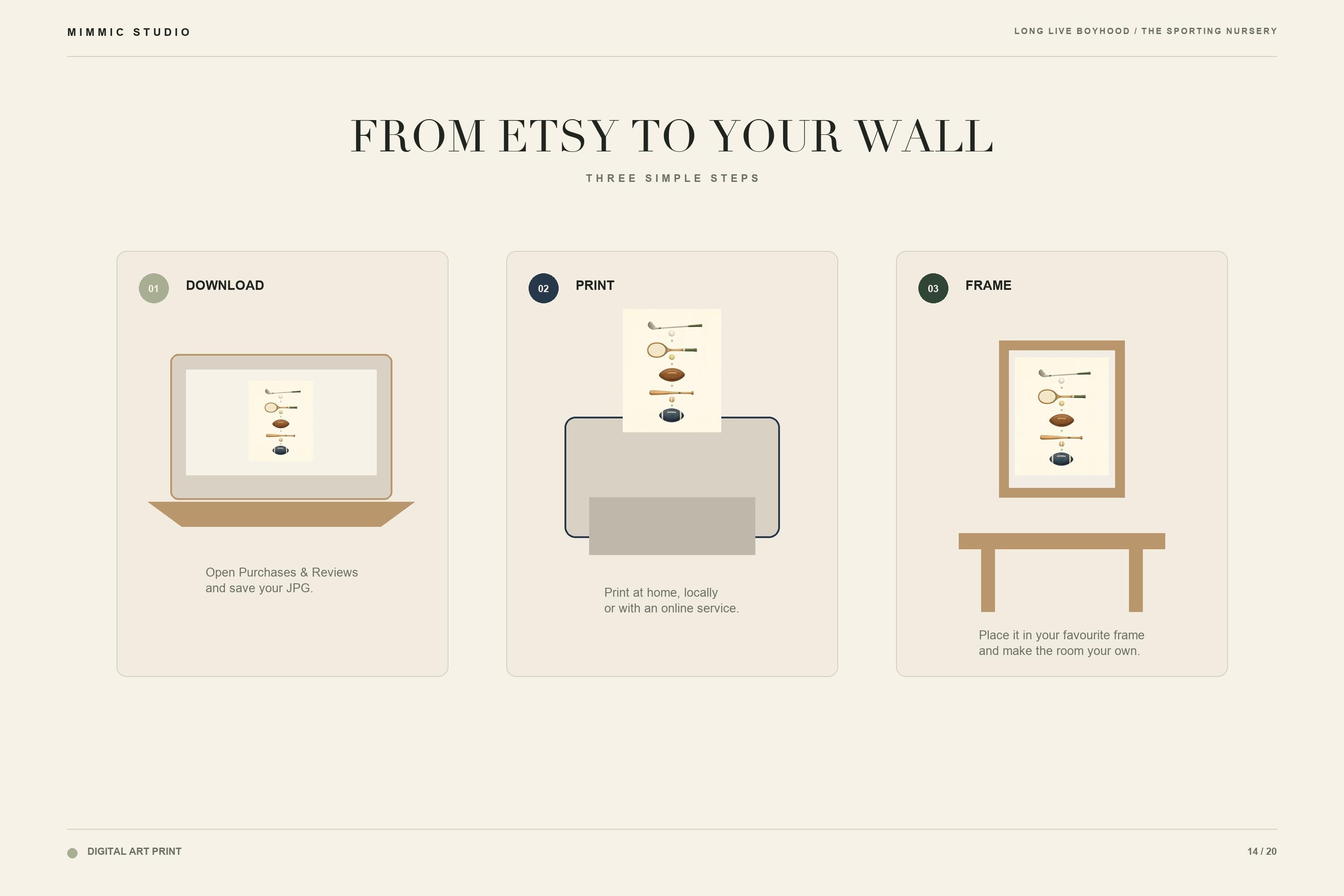 MIMMIC STUDIO

LONG LIVE BOYHOOD / THE SPORTING NURSERY

FROM ETSY TO YOUR WALL

THREE SIMPLE STEPS

01 DOWNLOAD

Open Purchases & Reviews and save your JPG.

02 PRINT

Print at home, locally or with an online service.

03 FRAME

Place it in your favourite frame and make the room your own.

DIGITAL ART PRINT

14 / 20